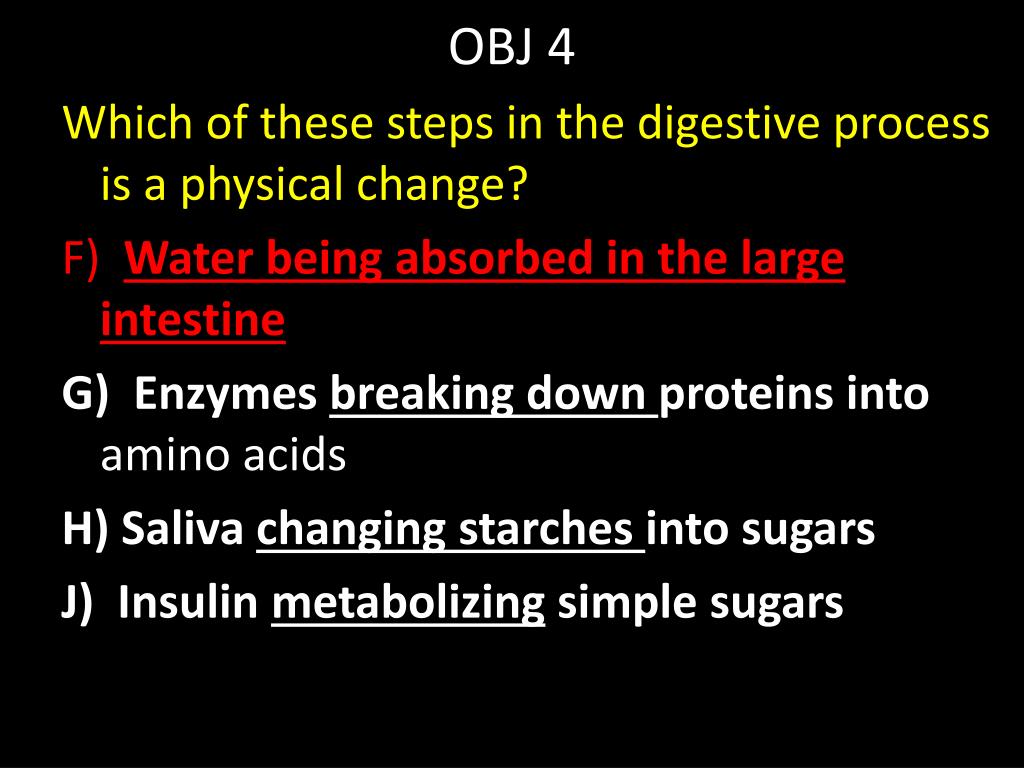 OBJ 4

Which of these steps in the digestive process is a physical change?

F) Water being absorbed in the large intestine

G) Enzymes breaking down proteins into amino acids

H) Saliva changing starches into sugars

J) Insulin metabolizing simple sugars